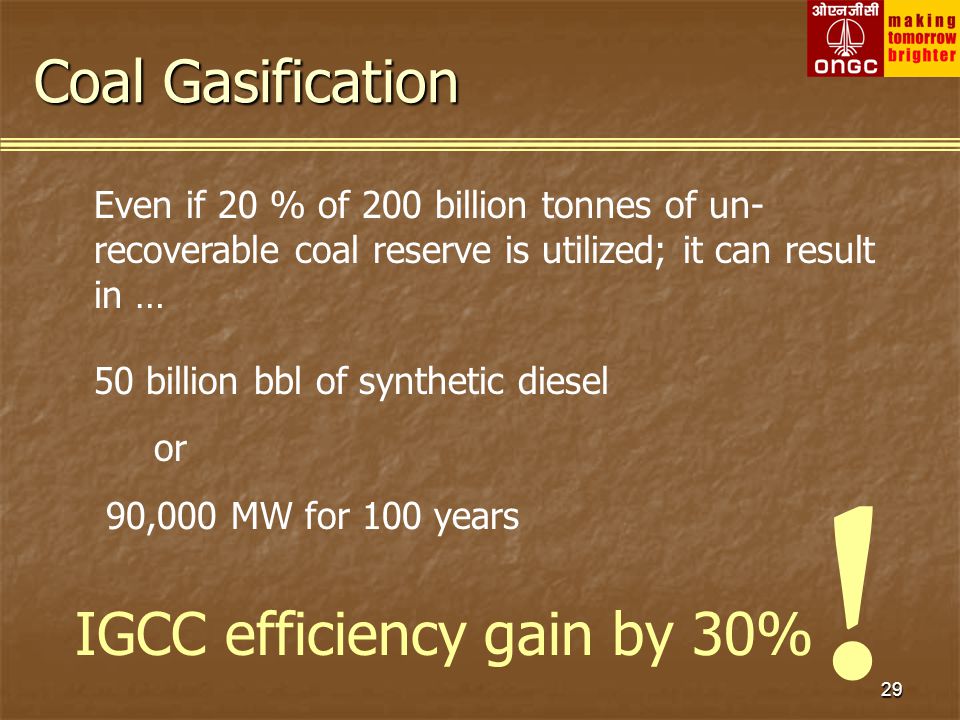 ओएनजीसी
ONGC
making tomorrow brighter

Coal Gasification

Even if 20 % of 200 billion tonnes of un-recoverable coal reserve is utilized; it can result in …

50 billion bbl of synthetic diesel

or

90,000 MW for 100 years

IGCC efficiency gain by 30% !

29